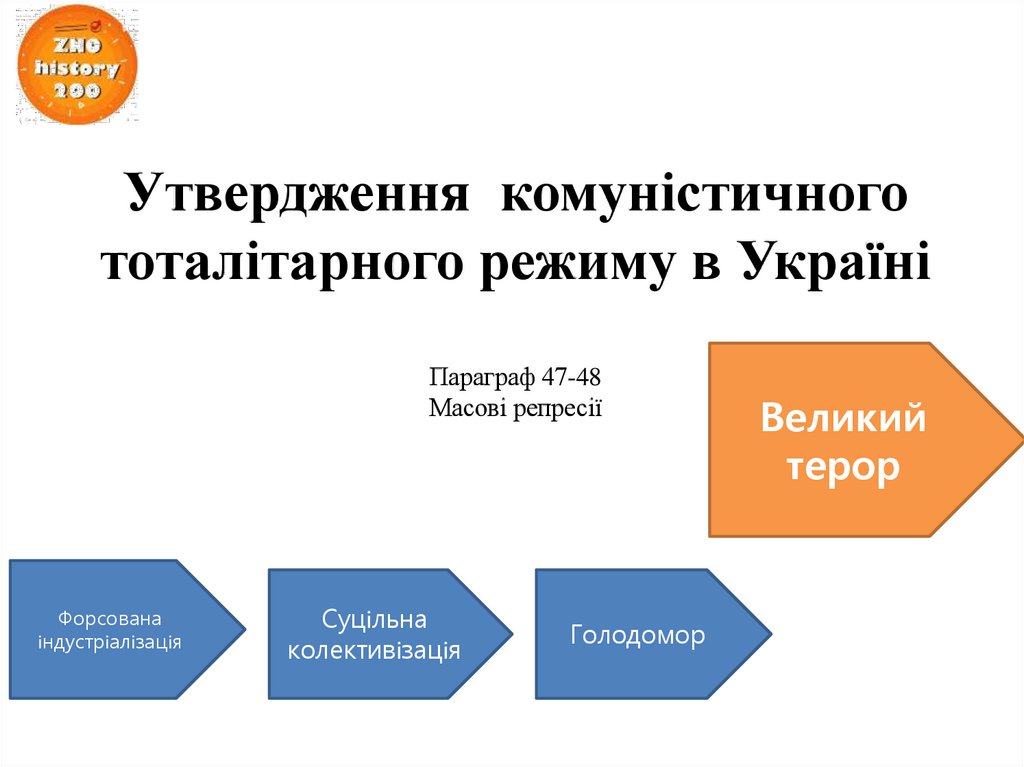 ZNO history 200

Утвердження комуністичного тоталітарного режиму в Україні

Параграф 47-48
Масові репресії

Великий терор

Форсована індустріалізація

Суцільна колективізація

Голодомор